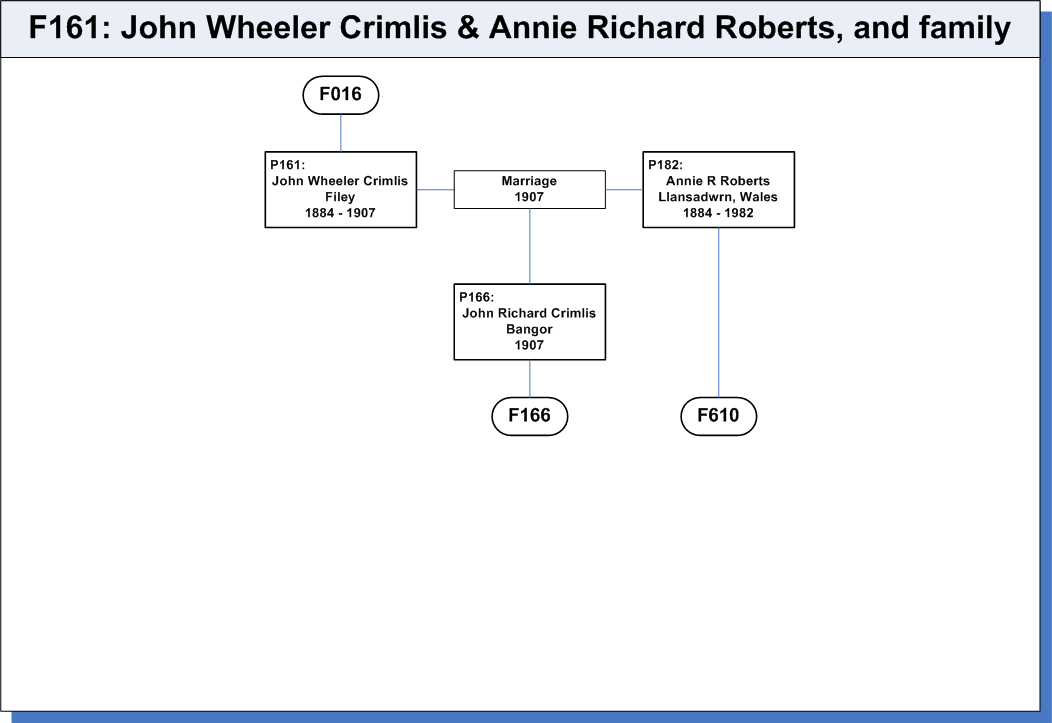 F161: John Wheeler Crimlis & Annie Richard Roberts, and family

F016

P161:
John Wheeler Crimlis
Filey
1884 - 1907

Marriage
1907

P182:
Annie R Roberts
Llansadwrn, Wales
1884 - 1982

P166:
John Richard Crimlis
Bangor
1907

F166

F610